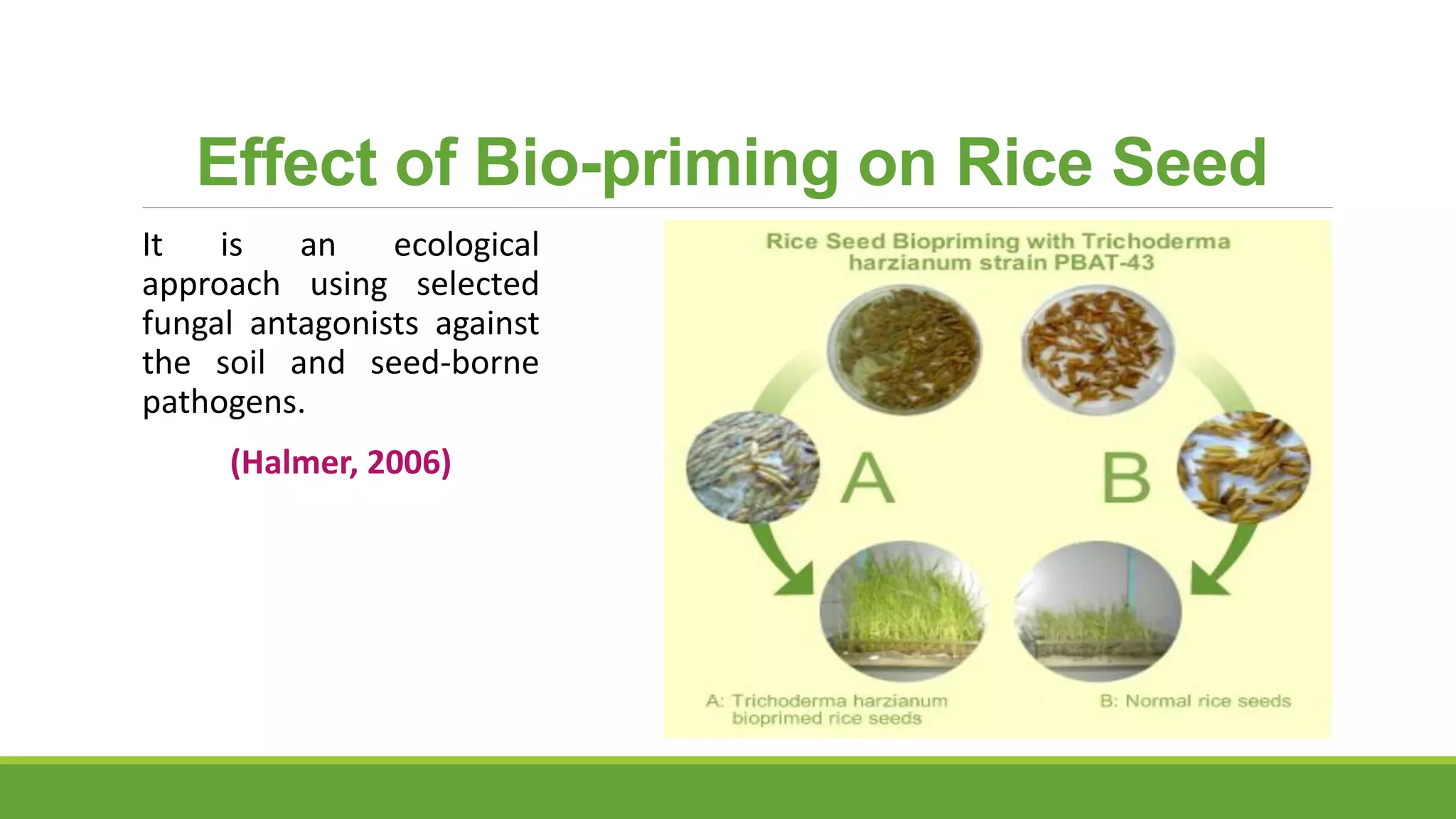 Effect of Bio-priming on Rice Seed

It is an ecological approach using selected fungal antagonists against the soil and seed-borne pathogens.

(Halmer, 2006)

Rice Seed Biopriming with Trichoderma harzianum strain PBAT-43

A

B

A: Trichoderma harzianum bioprimed rice seeds

B: Normal rice seeds